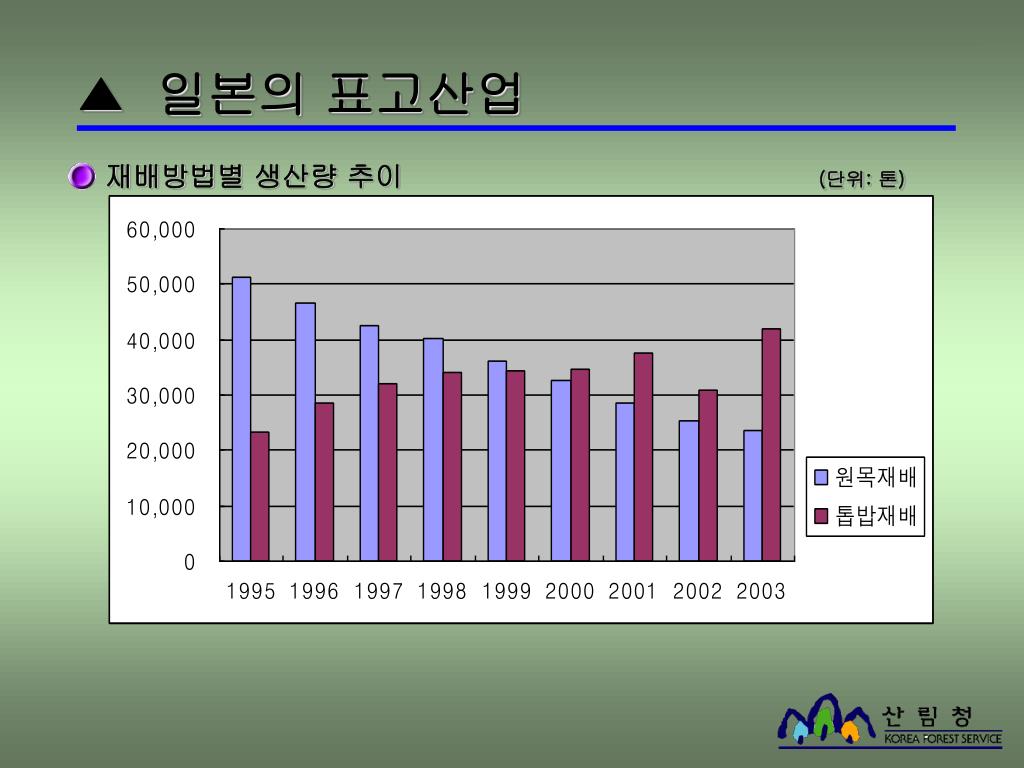 ▲ 일본의 표고산업

재배방법별 생산량 추이

(단위: 톤)

60,000
50,000
40,000
30,000
20,000
10,000
0

1995 1996 1997 1998 1999 2000 2001 2002 2003

원목재배
톱밥재배

산 림 청
KOREA FOREST SERVICE